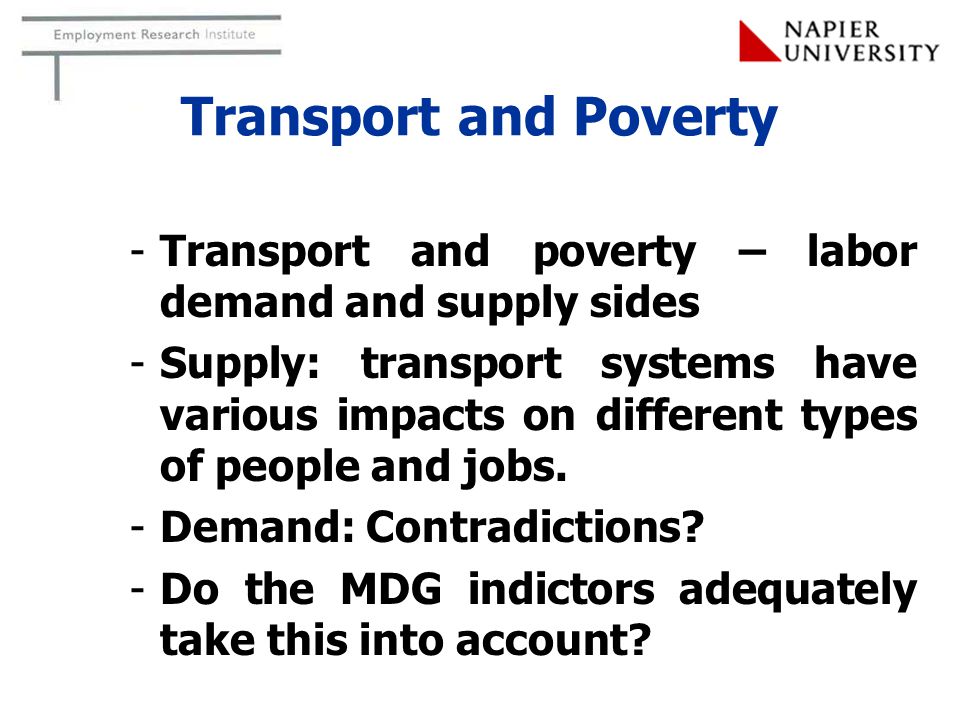 Employment Research Institute

NAPIER UNIVERSITY

Transport and Poverty

- Transport and poverty – labor demand and supply sides
- Supply: transport systems have various impacts on different types of people and jobs.
- Demand: Contradictions?
- Do the MDG indictors adequately take this into account?